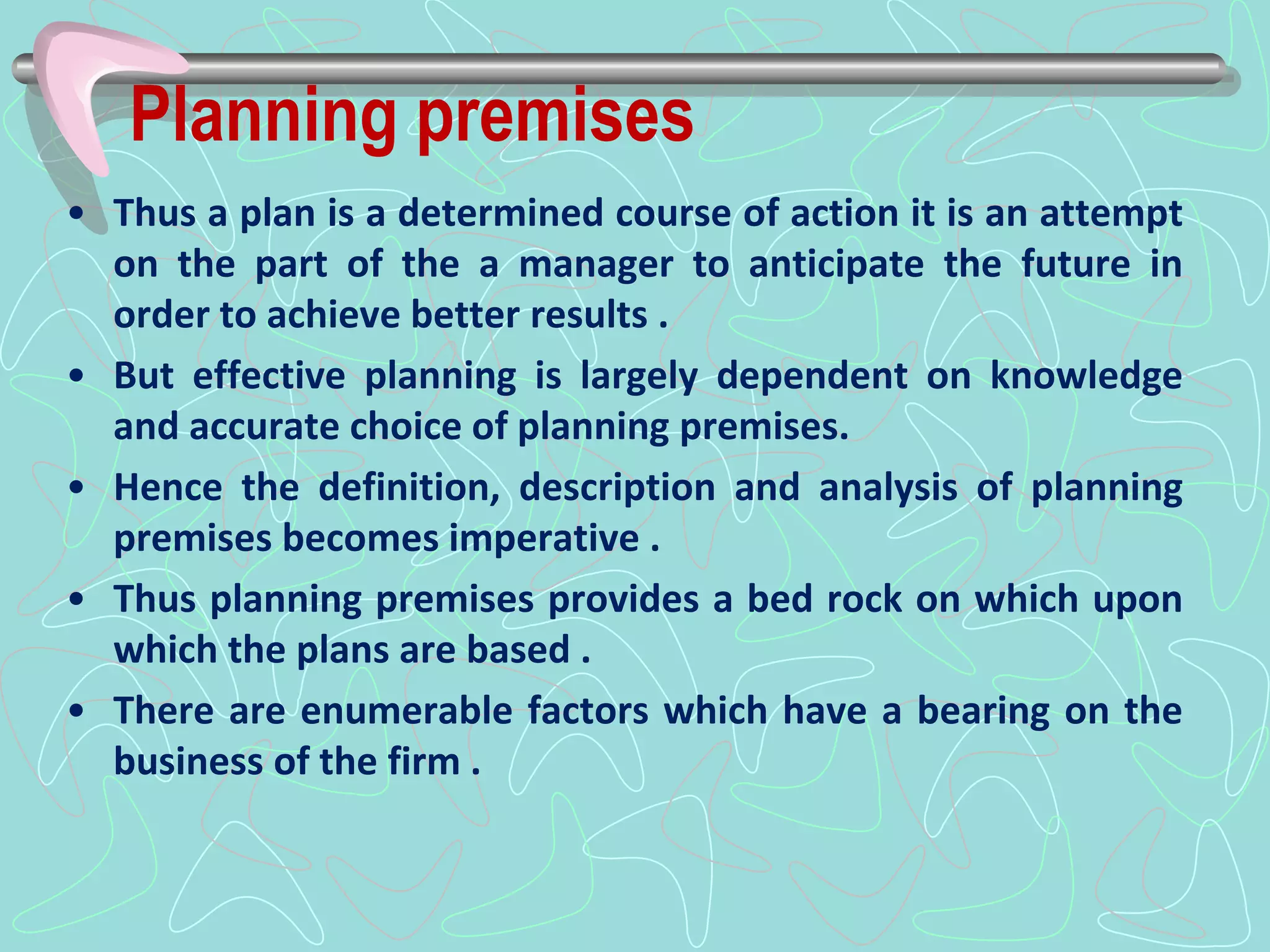 Planning premises

• Thus a plan is a determined course of action it is an attempt on the part of the a manager to anticipate the future in order to achieve better results .

• But effective planning is largely dependent on knowledge and accurate choice of planning premises.

• Hence the definition, description and analysis of planning premises becomes imperative .

• Thus planning premises provides a bed rock on which upon which the plans are based .

• There are enumerable factors which have a bearing on the business of the firm .